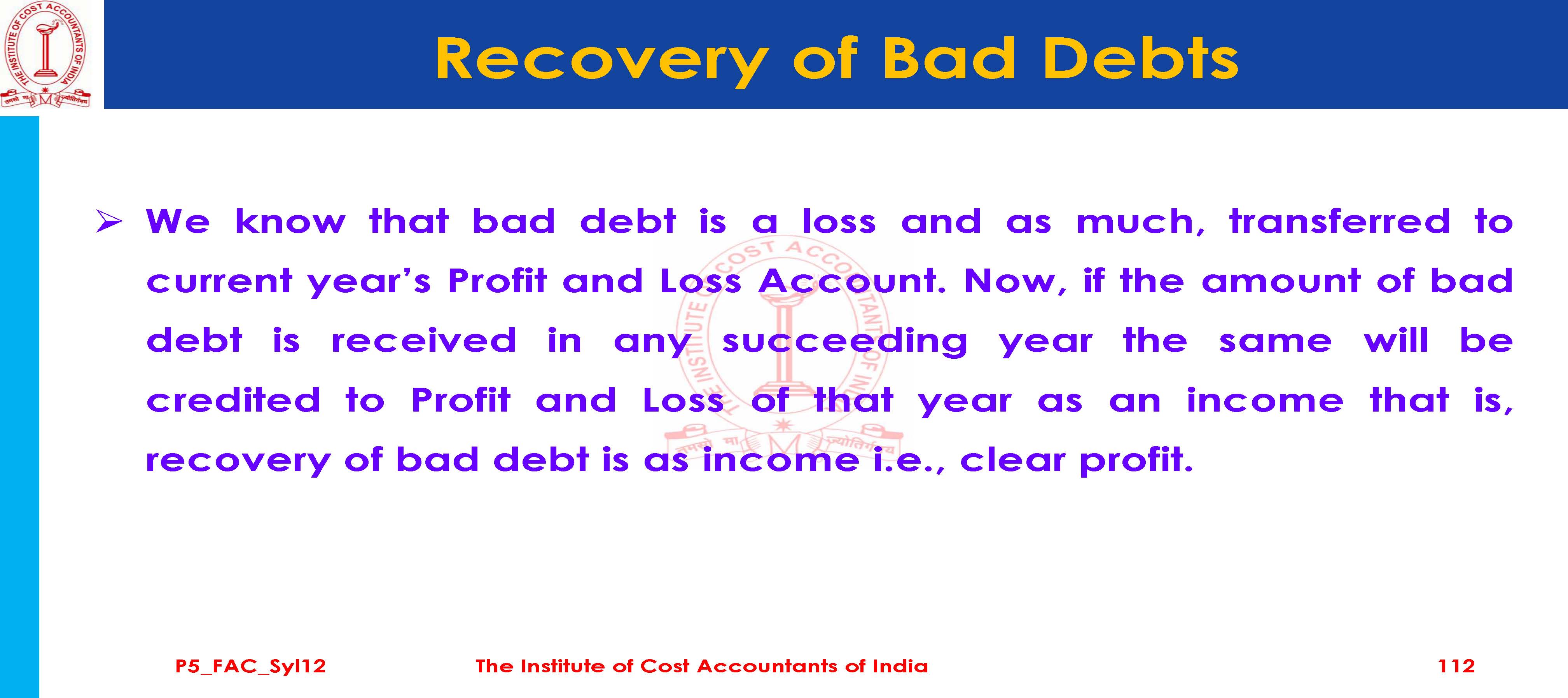 THE INSTITUTE OF COST ACCOUNTANTS OF INDIA

Recovery of Bad Debts

➢ We know that bad debt is a loss and as much, transferred to current year's Profit and Loss Account. Now, if the amount of bad debt is received in any succeeding year the same will be credited to Profit and Loss of that year as an income that is, recovery of bad debt is as income i.e., clear profit.

P5_FAC_Syl12

The Institute of Cost Accountants of India

112